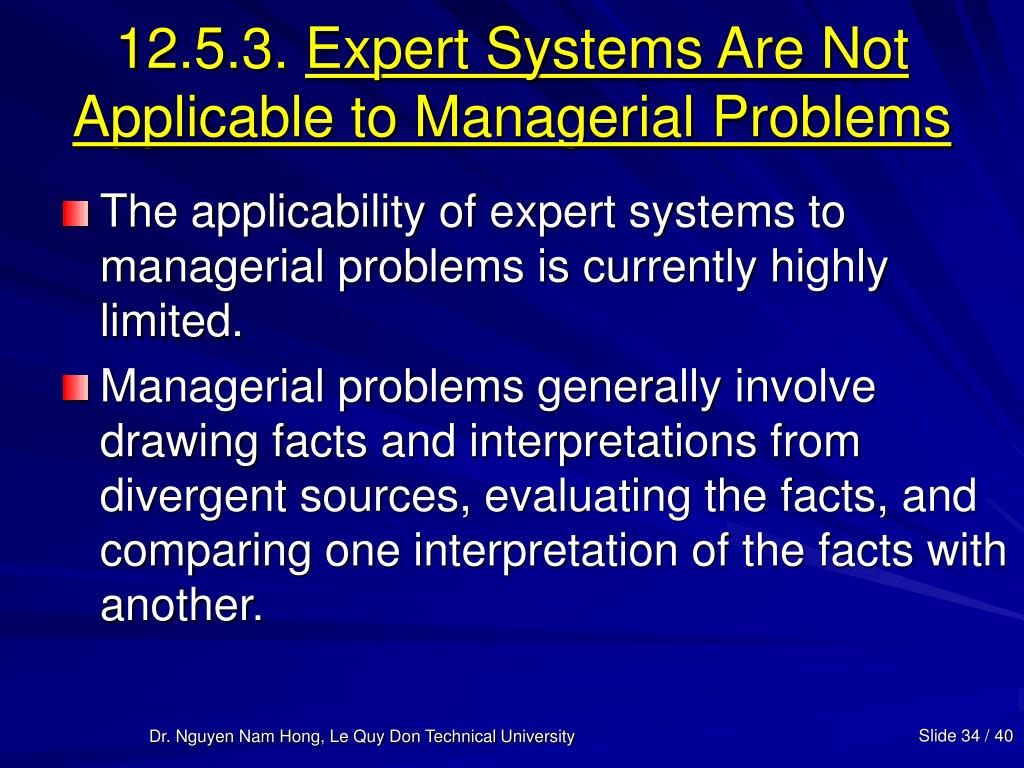 12.5.3. Expert Systems Are Not Applicable to Managerial Problems

The applicability of expert systems to managerial problems is currently highly limited.

Managerial problems generally involve drawing facts and interpretations from divergent sources, evaluating the facts, and comparing one interpretation of the facts with another.

Dr. Nguyen Nam Hong, Le Quy Don Technical University

Slide 34 / 40